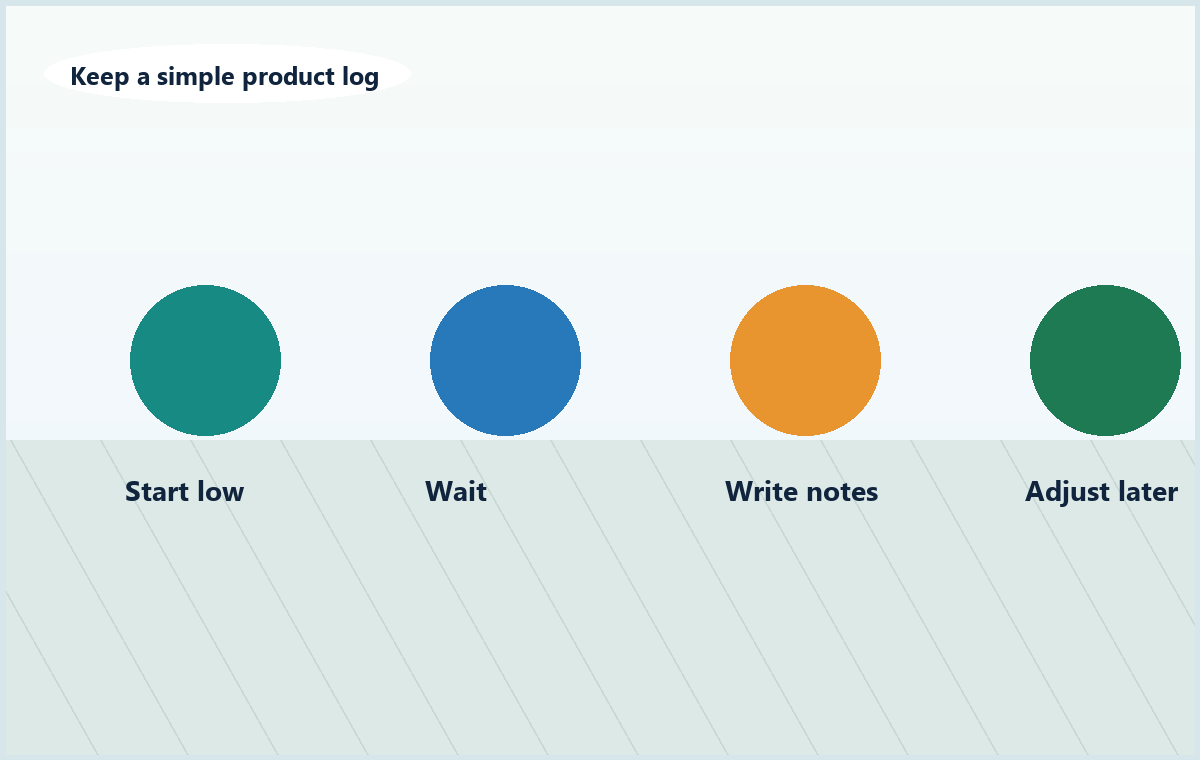 Keep a simple product log

Start low

Wait

Write notes

Adjust later